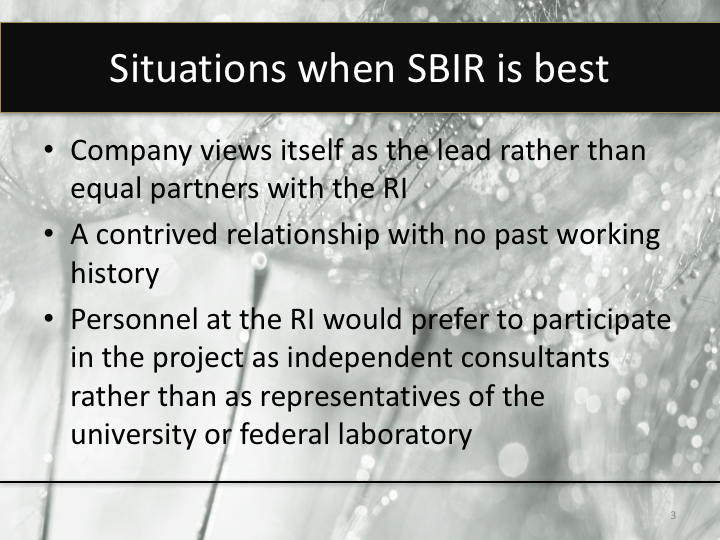 Situations when SBIR is best

• Company views itself as the lead rather than equal partners with the RI
• A contrived relationship with no past working history
• Personnel at the RI would prefer to participate in the project as independent consultants rather than as representatives of the university or federal laboratory

3